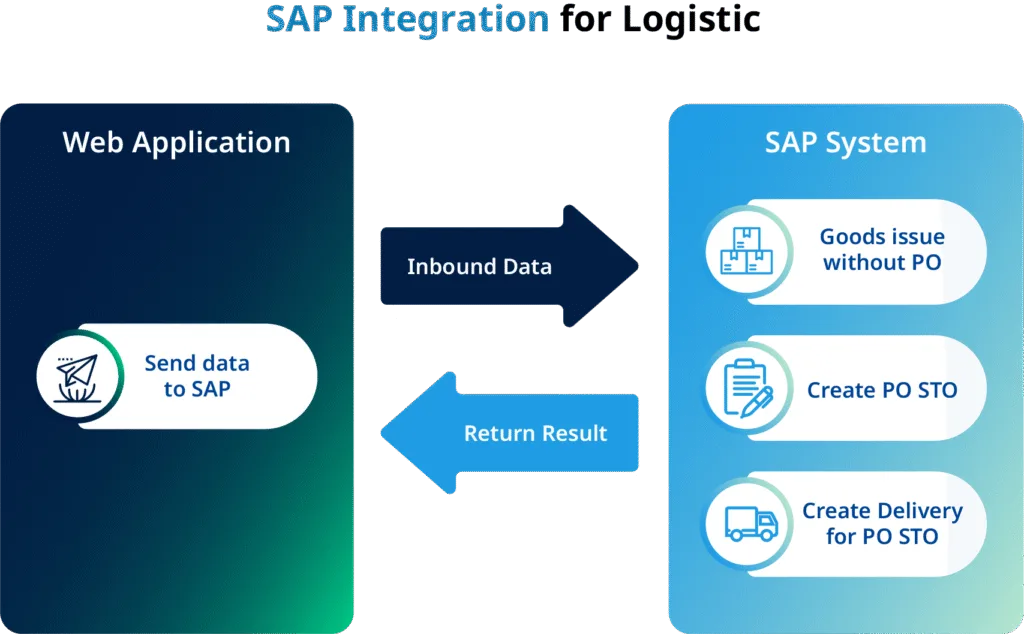 SAP Integration for Logistic

Web Application

Send data to SAP

Inbound Data

Return Result

SAP System

Goods issue without PO

Create PO STO

Create Delivery for PO STO